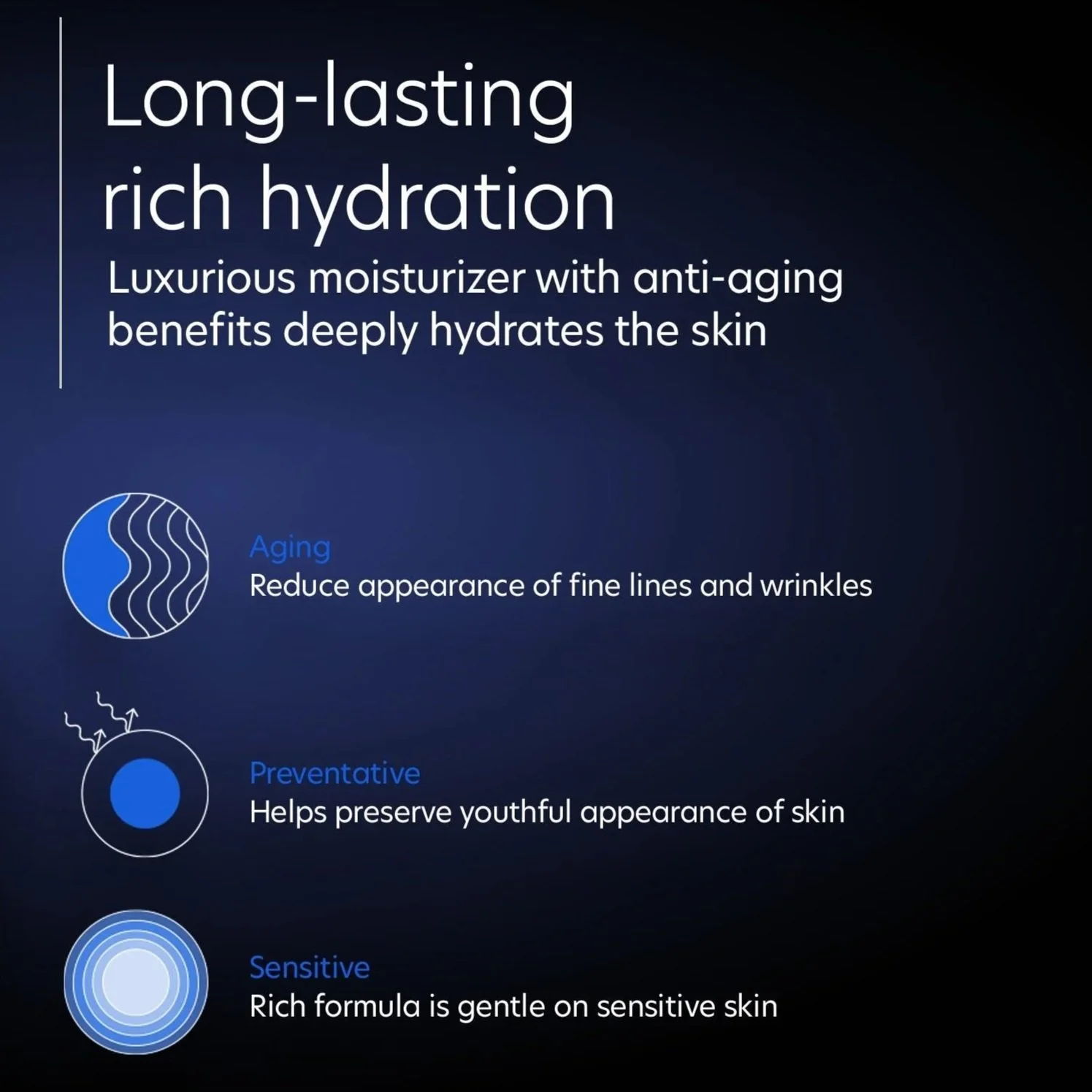 Long-lasting rich hydration

Luxurious moisturizer with anti-aging benefits deeply hydrates the skin

Aging
Reduce appearance of fine lines and wrinkles

Preventative
Helps preserve youthful appearance of skin

Sensitive
Rich formula is gentle on sensitive skin